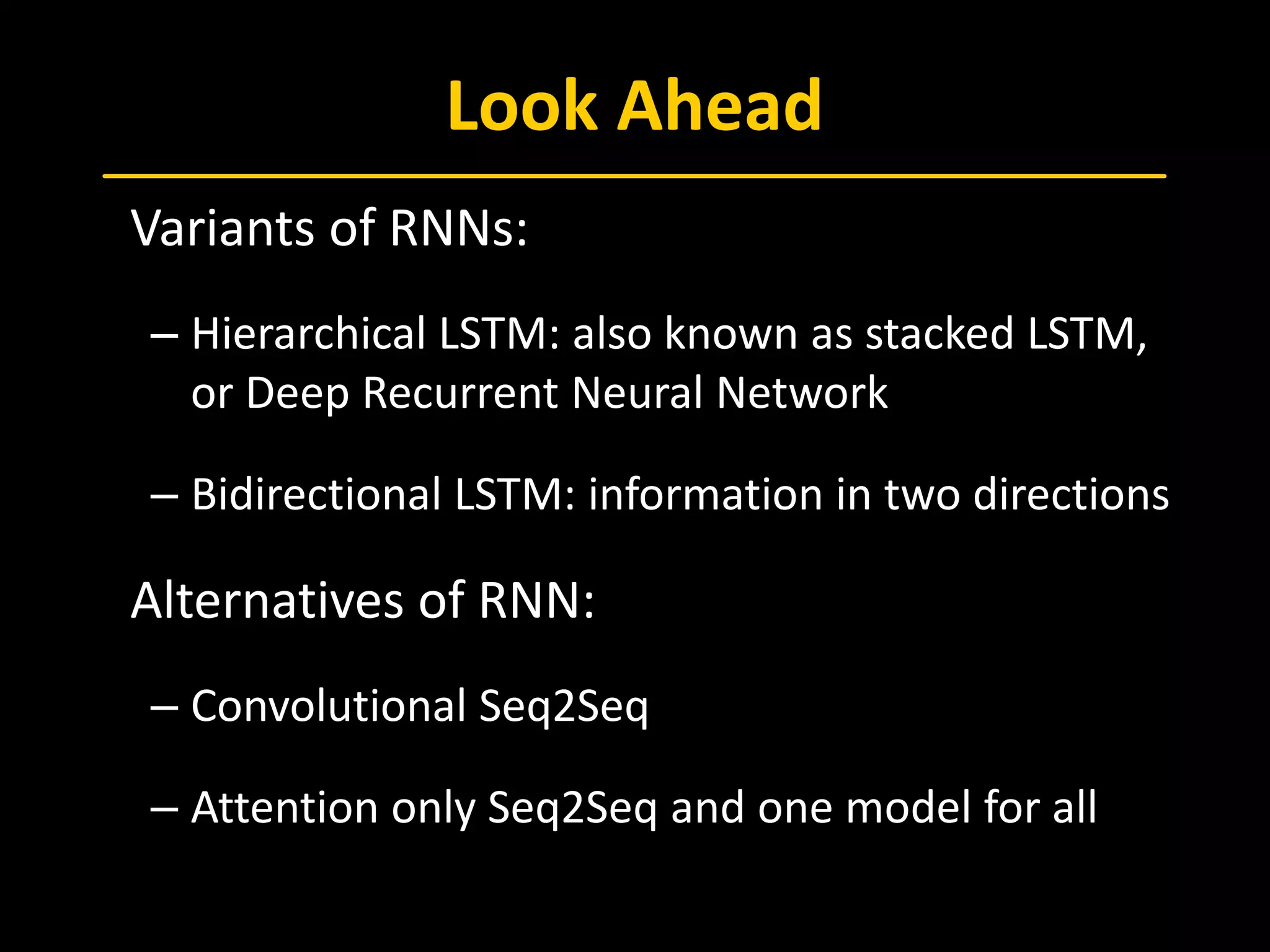 Look Ahead

Variants of RNNs:

– Hierarchical LSTM: also known as stacked LSTM, or Deep Recurrent Neural Network

– Bidirectional LSTM: information in two directions

Alternatives of RNN:

– Convolutional Seq2Seq

– Attention only Seq2Seq and one model for all